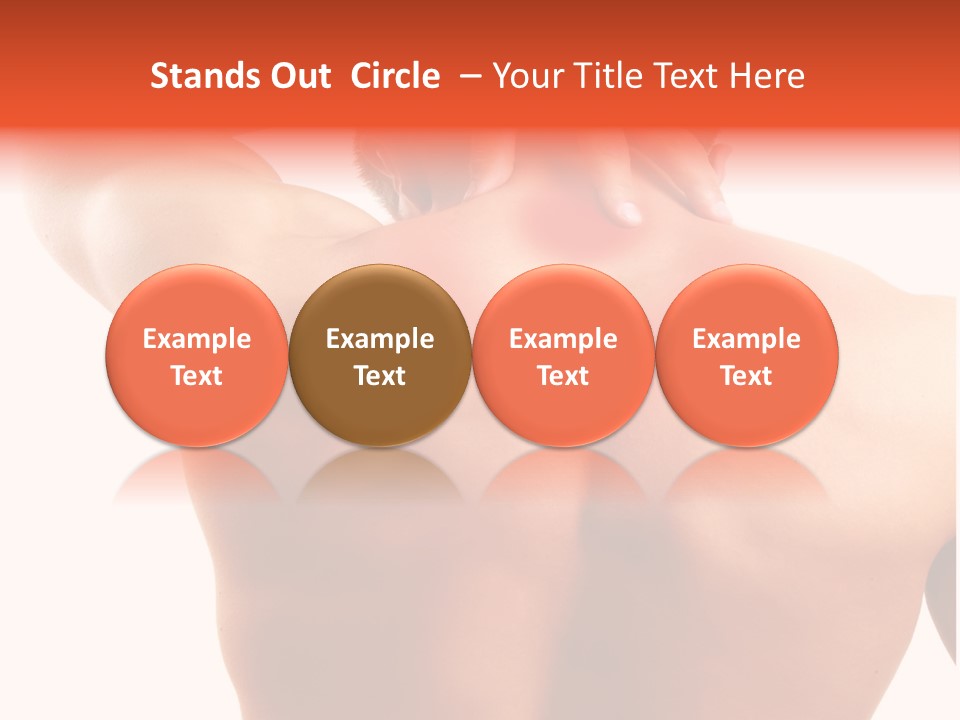 Stands Out  Circle  – Your Title Text Here

Example Text

Example Text

Example Text

Example Text